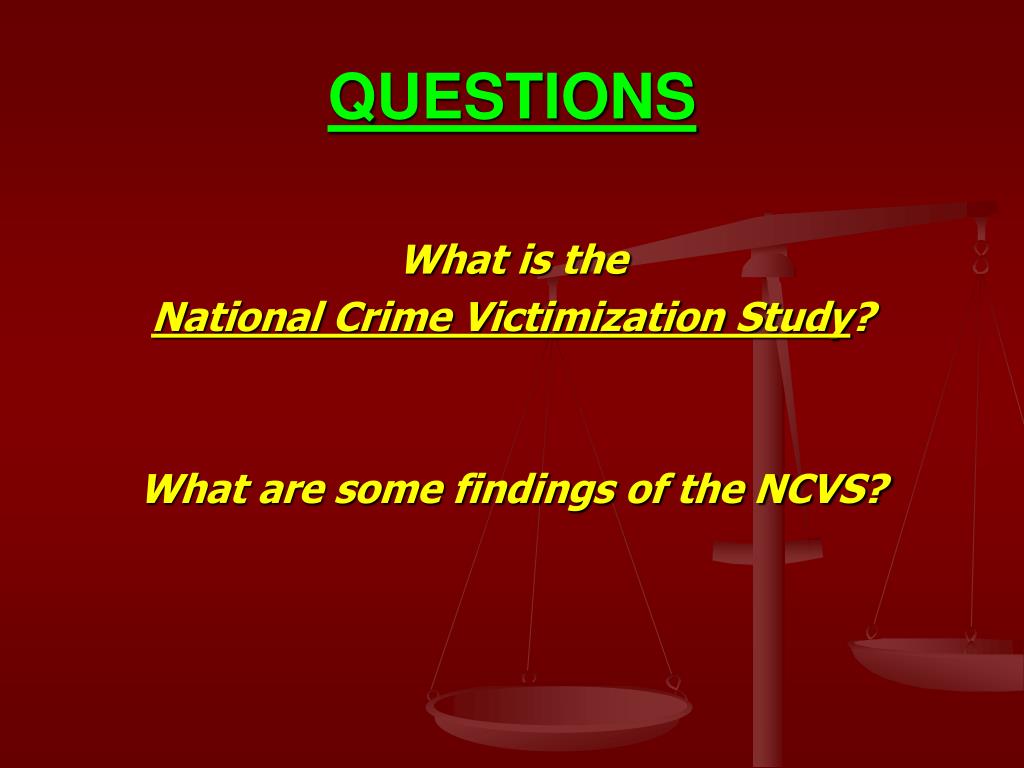 QUESTIONS

What is the
National Crime Victimization Study?

What are some findings of the NCVS?